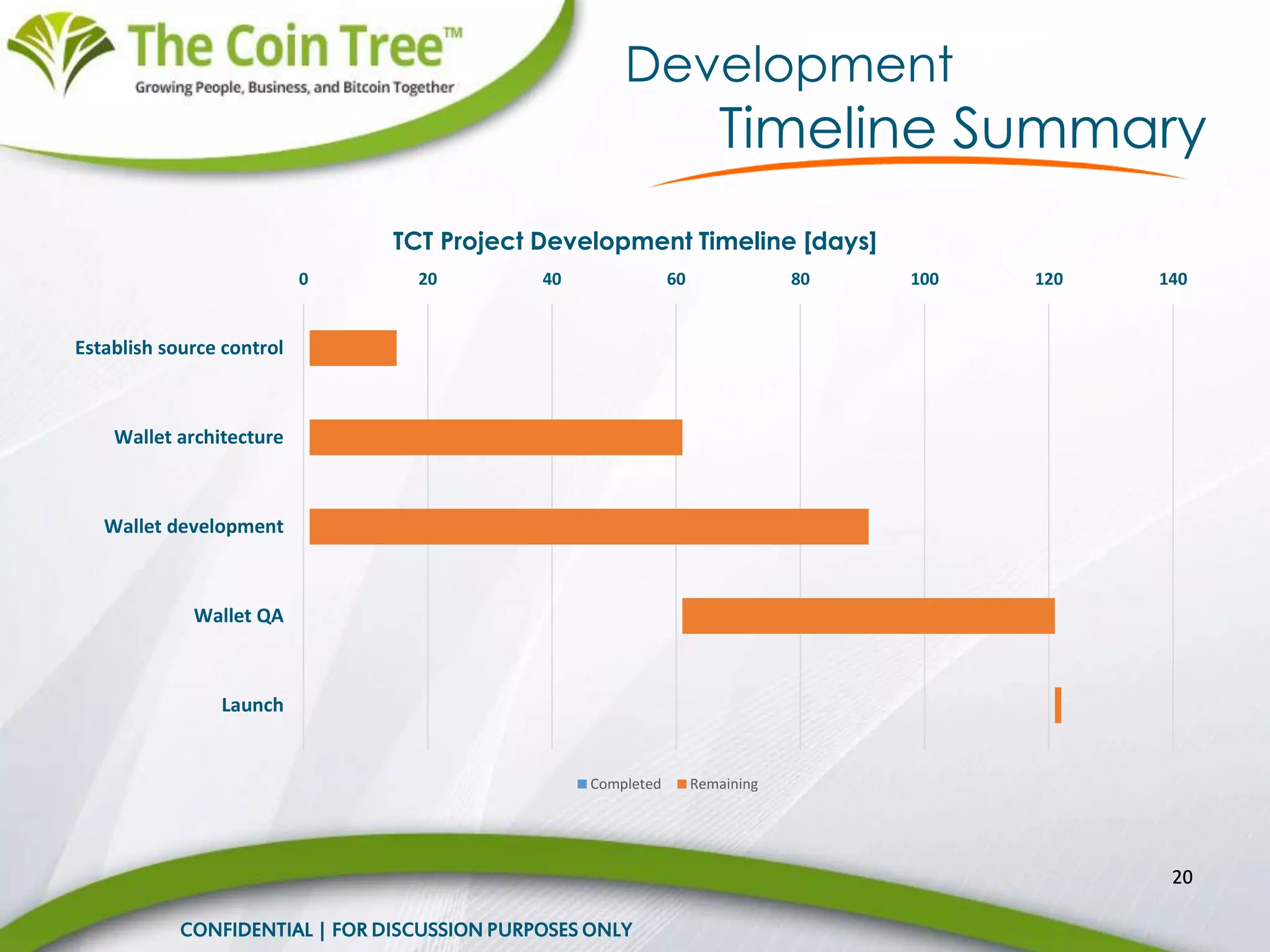 The Coin Tree™
Growing People, Business, and Bitcoin Together

Development
Timeline Summary

TCT Project Development Timeline [days]

0 20 40 60 80 100 120 140

Establish source control
Wallet architecture
Wallet development
Wallet QA
Launch

Completed Remaining

20

CONFIDENTIAL | FOR DISCUSSION PURPOSES ONLY